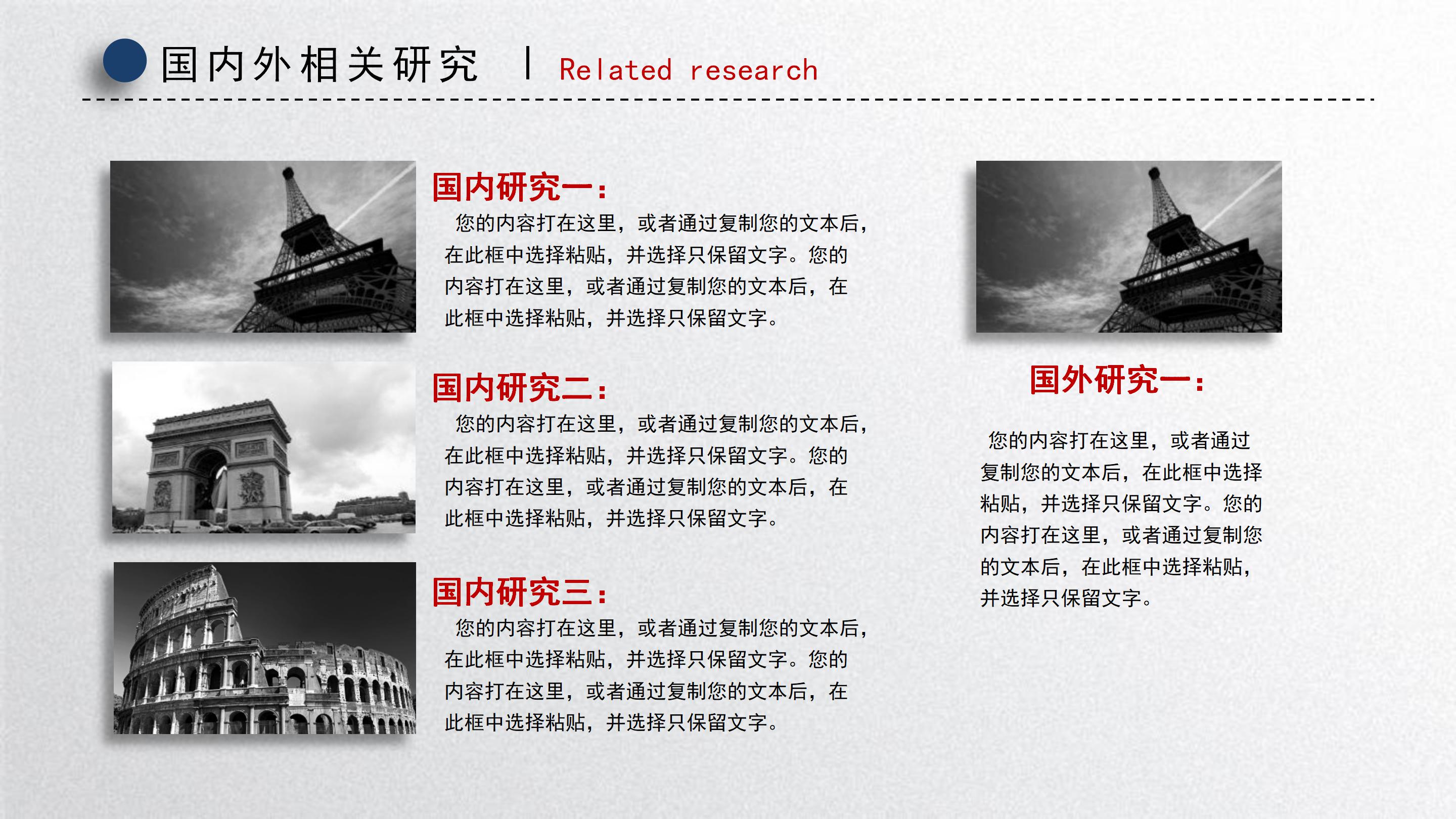 国内外相关研究 | Related research

国内研究一：

您的内容打在这里，或者通过复制您的文本后，在此框中选择粘贴，并选择只保留文字。您的内容打在这里，或者通过复制您的文本后，在此框中选择粘贴，并选择只保留文字。

国内研究二：

您的内容打在这里，或者通过复制您的文本后，在此框中选择粘贴，并选择只保留文字。您的内容打在这里，或者通过复制您的文本后，在此框中选择粘贴，并选择只保留文字。

国内研究三：

您的内容打在这里，或者通过复制您的文本后，在此框中选择粘贴，并选择只保留文字。您的内容打在这里，或者通过复制您的文本后，在此框中选择粘贴，并选择只保留文字。

国外研究一：

您的内容打在这里，或者通过复制您的文本后，在此框中选择粘贴，并选择只保留文字。您的内容打在这里，或者通过复制您的文本后，在此框中选择粘贴，并选择只保留文字。